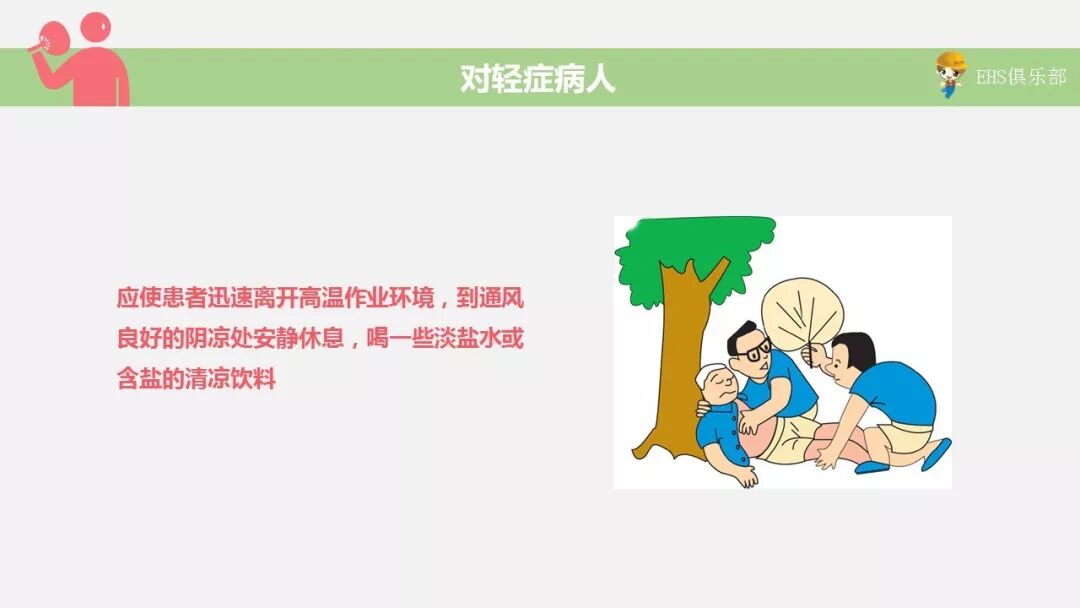 对轻症病人

EHS俱乐部

应使患者迅速离开高温作业环境，到通风良好的阴凉处安静休息，喝一些淡盐水或含盐的清凉饮料